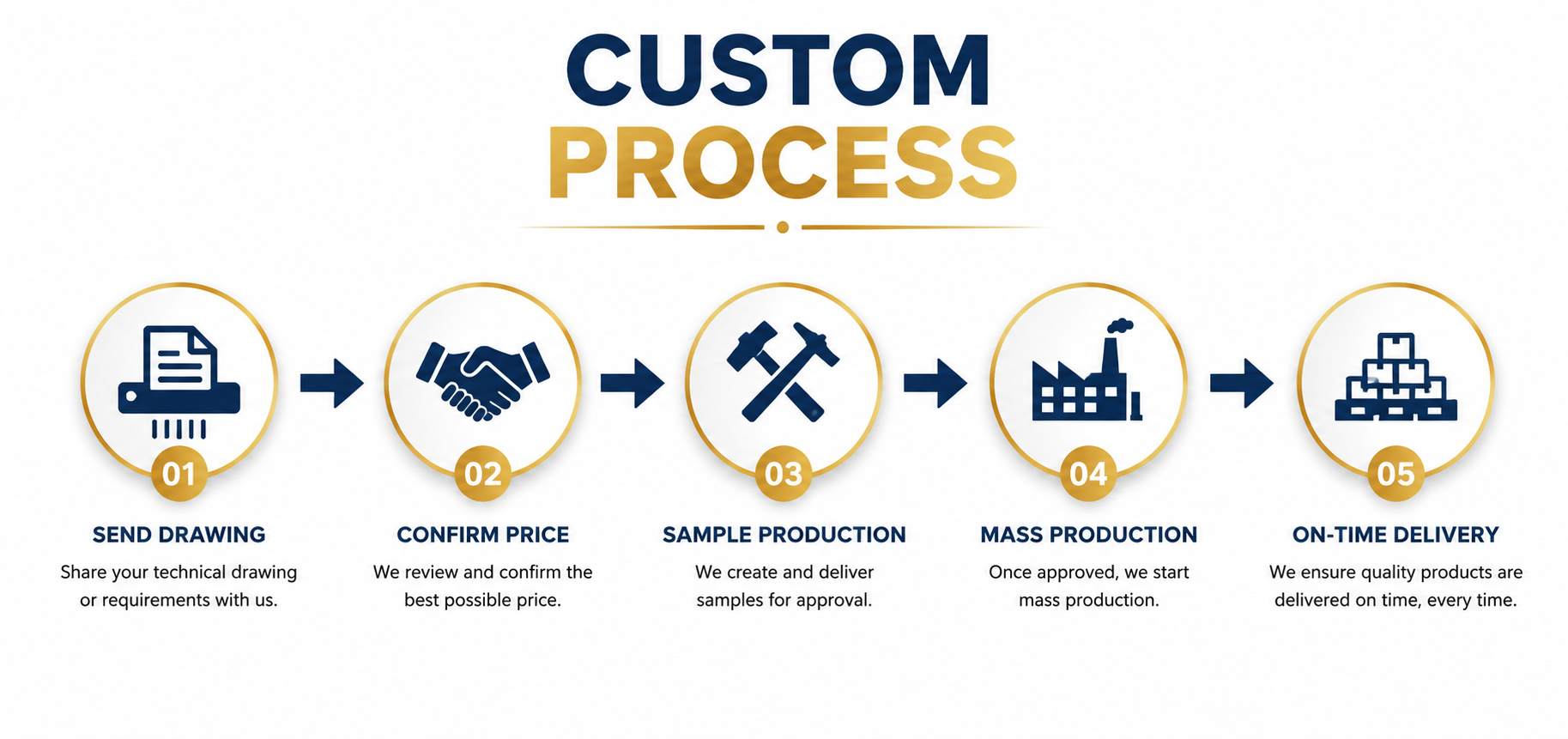 CUSTOM
PROCESS

01
SEND DRAWING
Share your technical drawing or requirements with us.

02
CONFIRM PRICE
We review and confirm the best possible price.

03
SAMPLE PRODUCTION
We create and deliver samples for approval.

04
MASS PRODUCTION
Once approved, we start mass production.

05
ON-TIME DELIVERY
We ensure quality products are delivered on time, every time.